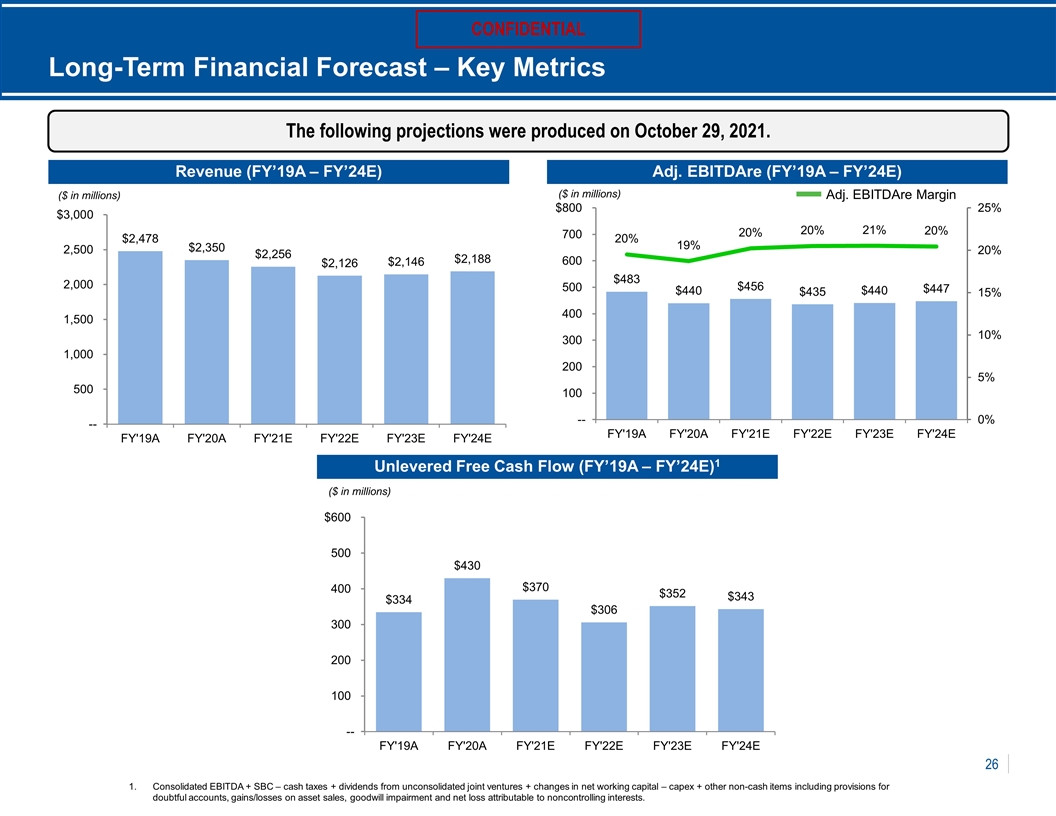 CONFIDENTIAL

Long-Term Financial Forecast – Key Metrics

The following projections were produced on October 29, 2021.

Revenue (FY'19A – FY'24E)

($ in millions)

$3,000
2,500
2,000
1,500
1,000
500
--

$2,478
$2,350
$2,256
$2,126
$2,146
$2,188

FY'19A FY'20A FY'21E FY'22E FY'23E FY'24E

Adj. EBITDAre (FY'19A – FY'24E)

($ in millions)

Adj. EBITDAre Margin

$800
700
600
500
400
300
200
100
--

25%
20%
15%
10%
5%
0%

20%
19%
20%
20%
21%
20%

$483
$440
$456
$435
$440
$447

FY'19A FY'20A FY'21E FY'22E FY'23E FY'24E

Unlevered Free Cash Flow (FY'19A – FY'24E)$^{1}$

($ in millions)

$600
500
400
300
200
100
--

$334
$430
$370
$306
$352
$343

FY'19A FY'20A FY'21E FY'22E FY'23E FY'24E

26

1. Consolidated EBITDA + SBC – cash taxes + dividends from unconsolidated joint ventures + changes in net working capital – capex + other non-cash items including provisions for doubtful accounts, gains/losses on asset sales, goodwill impairment and net loss attributable to noncontrolling interests.